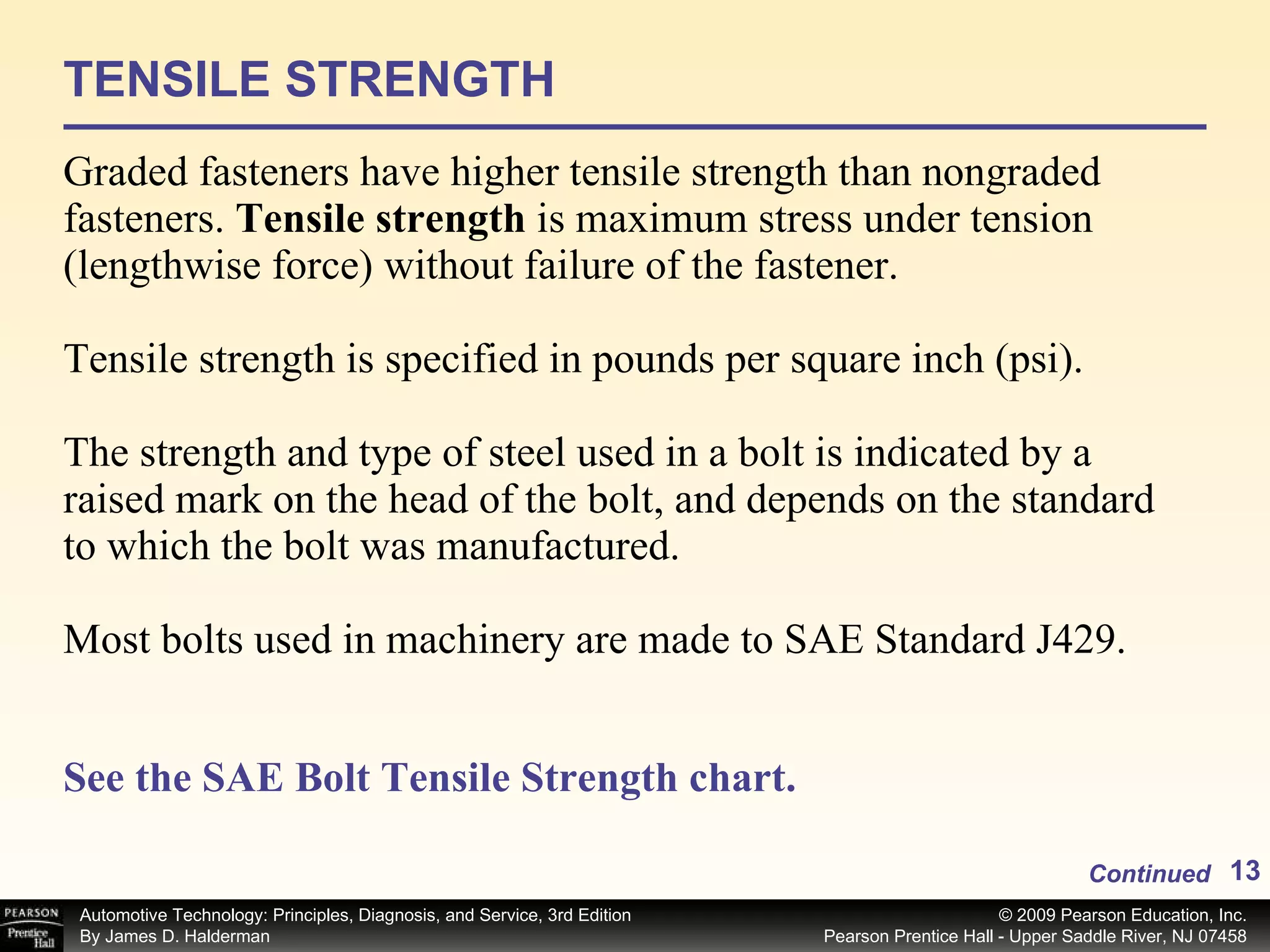 TENSILE STRENGTH

Graded fasteners have higher tensile strength than nongraded fasteners. Tensile strength is maximum stress under tension (lengthwise force) without failure of the fastener.

Tensile strength is specified in pounds per square inch (psi).

The strength and type of steel used in a bolt is indicated by a raised mark on the head of the bolt, and depends on the standard to which the bolt was manufactured.

Most bolts used in machinery are made to SAE Standard J429.

See the SAE Bolt Tensile Strength chart.

Continued 13

PEARSON Prentice Hall

Automotive Technology: Principles, Diagnosis, and Service, 3rd Edition
By James D. Halderman

© 2009 Pearson Education, Inc.
Pearson Prentice Hall - Upper Saddle River, NJ 07458